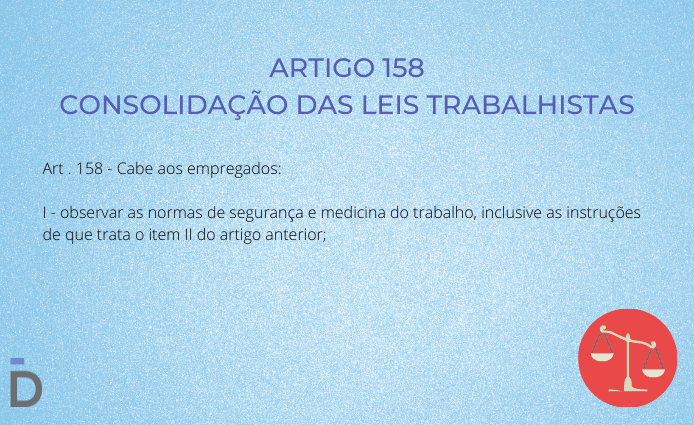 ARTIGO 158
CONSOLIDAÇÃO DAS LEIS TRABALHISTAS

Art . 158 - Cabe aos empregados:

I - observar as normas de segurança e medicina do trabalho, inclusive as instruções de que trata o item II do artigo anterior;

D